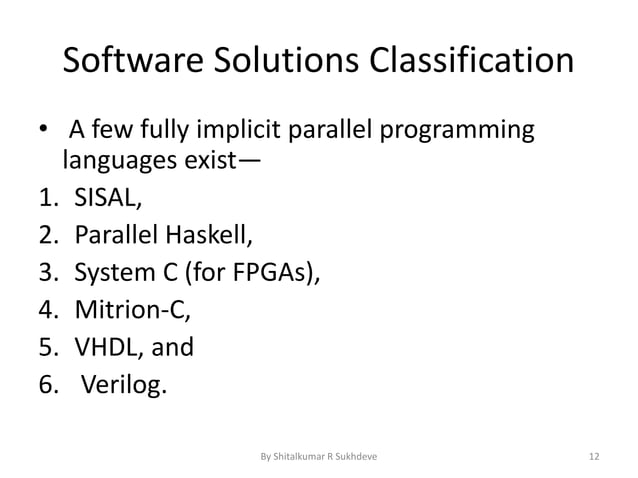 Software Solutions Classification

• A few fully implicit parallel programming languages exist—

1. SISAL,
2. Parallel Haskell,
3. System C (for FPGAs),
4. Mitrion-C,
5. VHDL, and
6. Verilog.

By Shitalkumar R Sukhdeve

12